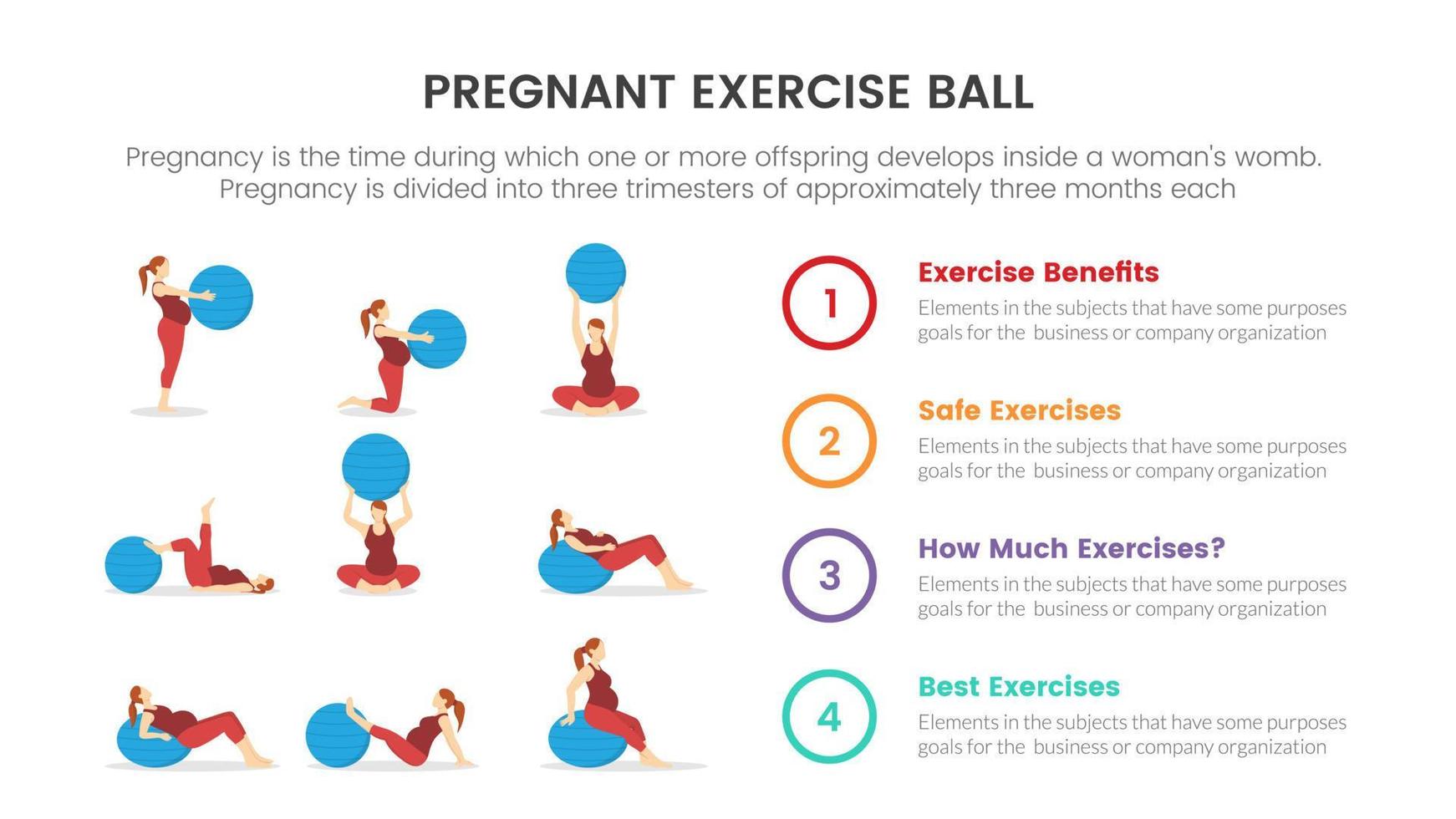 PREGNANT EXERCISE BALL

Pregnancy is the time during which one or more offspring develops inside a woman's womb. Pregnancy is divided into three trimesters of approximately three months each

1
Exercise Benefits
Elements in the subjects that have some purposes goals for the business or company organization

2
Safe Exercises
Elements in the subjects that have some purposes goals for the business or company organization

3
How Much Exercises?
Elements in the subjects that have some purposes goals for the business or company organization

4
Best Exercises
Elements in the subjects that have some purposes goals for the business or company organization